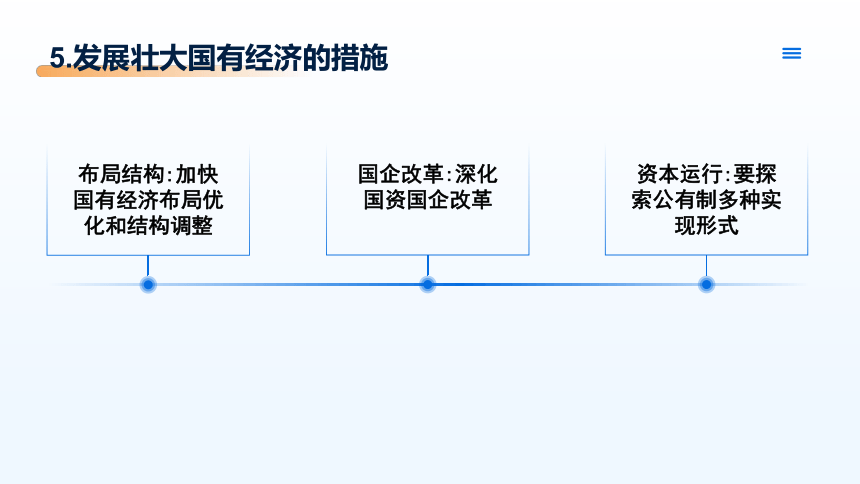 5.发展壮大国有经济的措施

布局结构:加快国有经济布局优化和结构调整

国企改革:深化国资国企改革

资本运行:要探索公有制多种实现形式